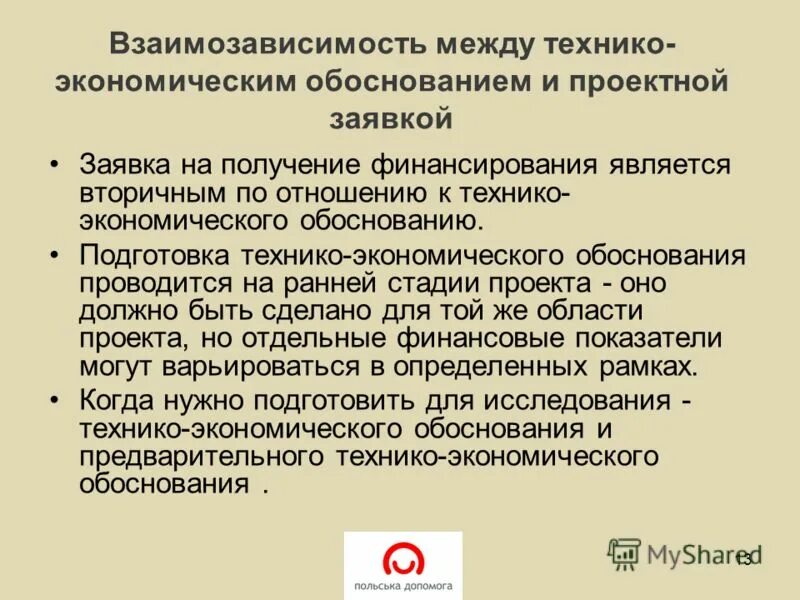 Взаимозависимость между технико-экономическим обоснованием и проектной заявкой

• Заявка на получение финансирования является вторичным по отношению к технико-экономического обоснованию.

• Подготовка технико-экономического обоснования проводится на ранней стадии проекта - оно должно быть сделано для той же области проекта, но отдельные финансовые показатели могут варьироваться в определенных рамках.

• Когда нужно подготовить для исследования - технико-экономического обоснования и предварительного технико-экономического обоснования .

польська допомога

MyShared

13